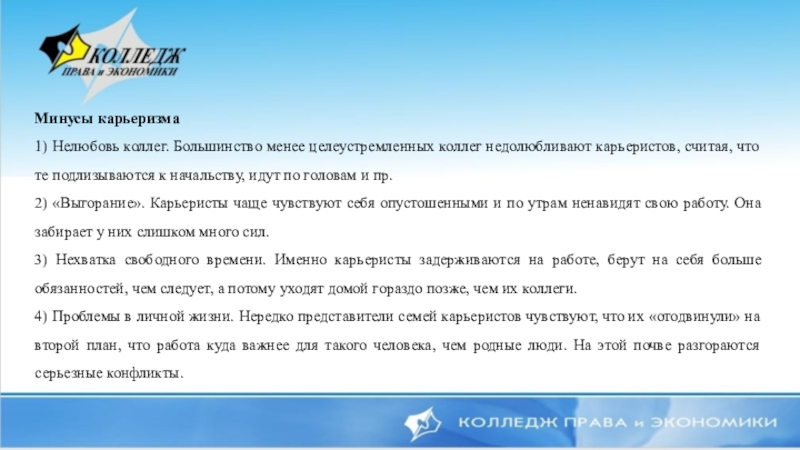 КОЛЛЕДЖ
ПРАВА и ЭКОНОМИКИ

Минусы карьеризма

1) Нелюбовь коллег. Большинство менее целеустремленных коллег недолюбливают карьеристов, считая, что те подлизываются к начальству, идут по головам и пр.

2) «Выгорание». Карьеристы чаще чувствуют себя опустошенными и по утрам ненавидят свою работу. Она забирает у них слишком много сил.

3) Нехватка свободного времени. Именно карьеристы задерживаются на работе, берут на себя больше обязанностей, чем следует, а потому уходят домой гораздо позже, чем их коллеги.

4) Проблемы в личной жизни. Нередко представители семей карьеристов чувствуют, что их «отодвинули» на второй план, что работа куда важнее для такого человека, чем родные люди. На этой почве разгораются серьезные конфликты.

КОЛЛЕДЖ ПРАВА и ЭКОНОМИКИ